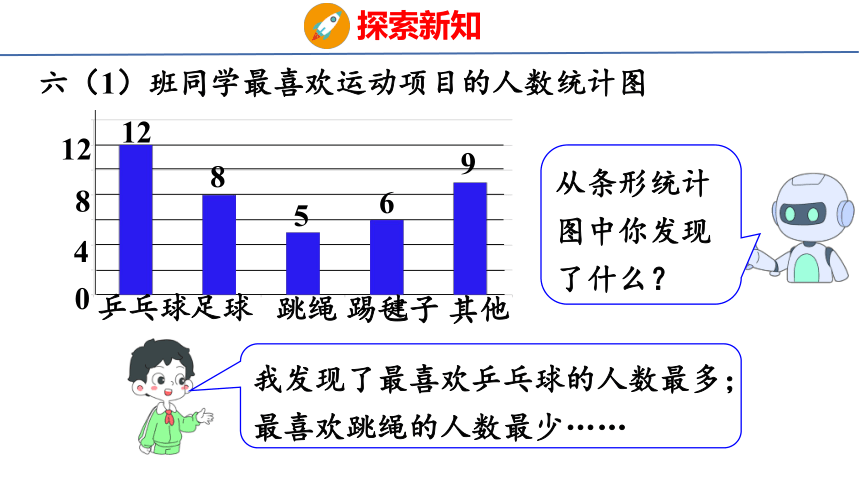 探索新知

六（1）班同学最喜欢运动项目的人数统计图

12
8
4
0

12
8
5
6
9

乒乓球 足球 跳绳 踢毽子 其他

从条形统计图中你发现了什么？

我发现了最喜欢乒乓球的人数最多；最喜欢跳绳的人数最少……